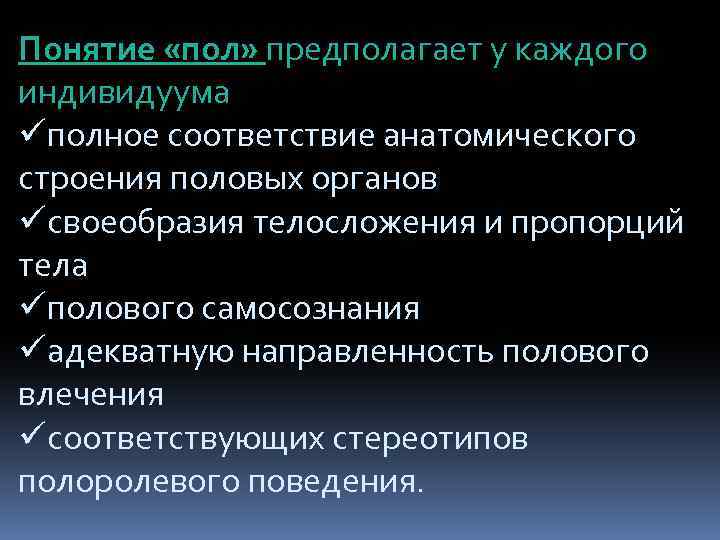 Понятие «пол» предполагает у каждого индивидуума
✓полное соответствие анатомического строения половых органов
✓своеобразия телосложения и пропорций тела
✓полового самосознания
✓адекватную направленность полового влечения
✓соответствующих стереотипов полоролевого поведения.